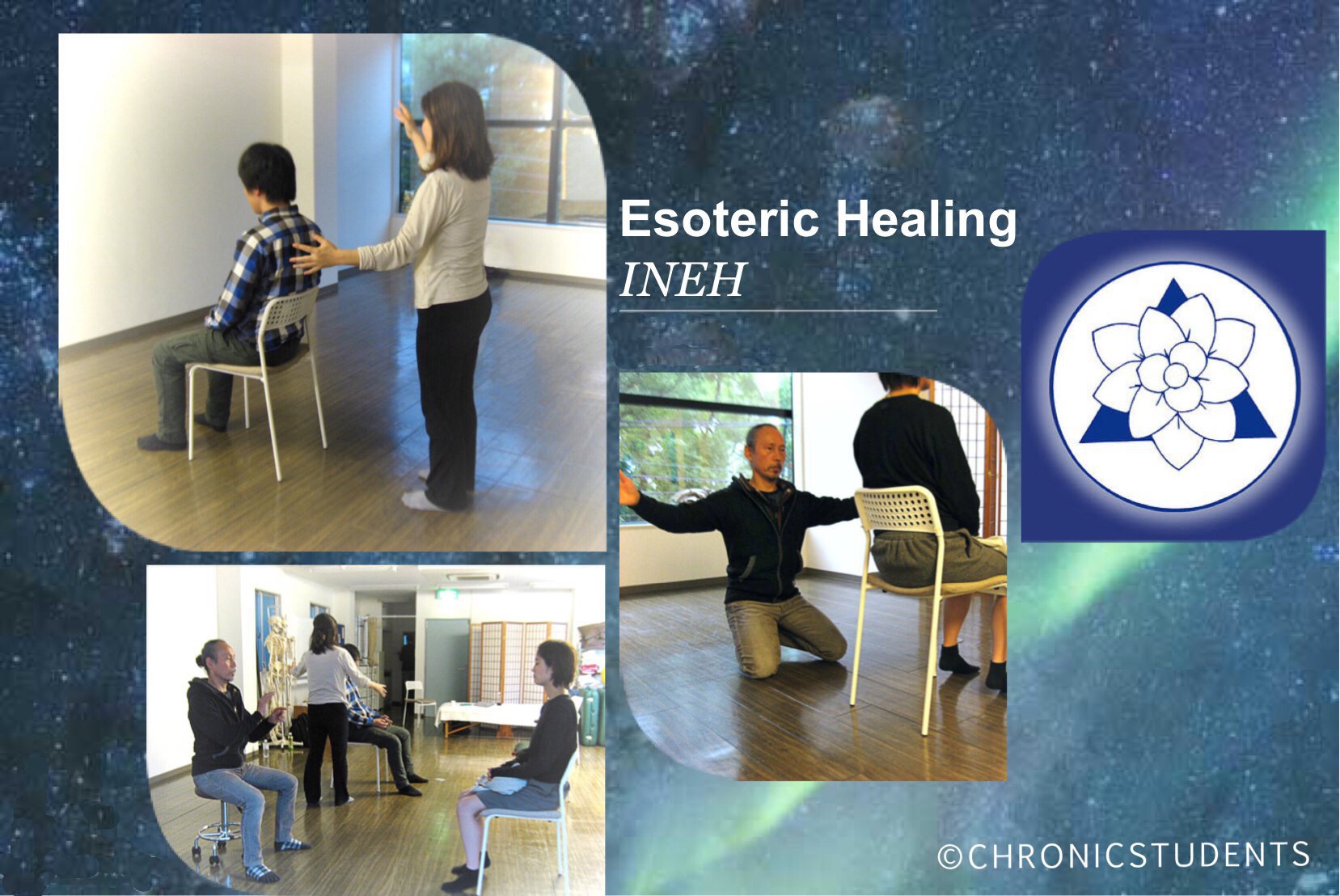 Esoteric Healing
INEH

©CHRONICSTUDENTS